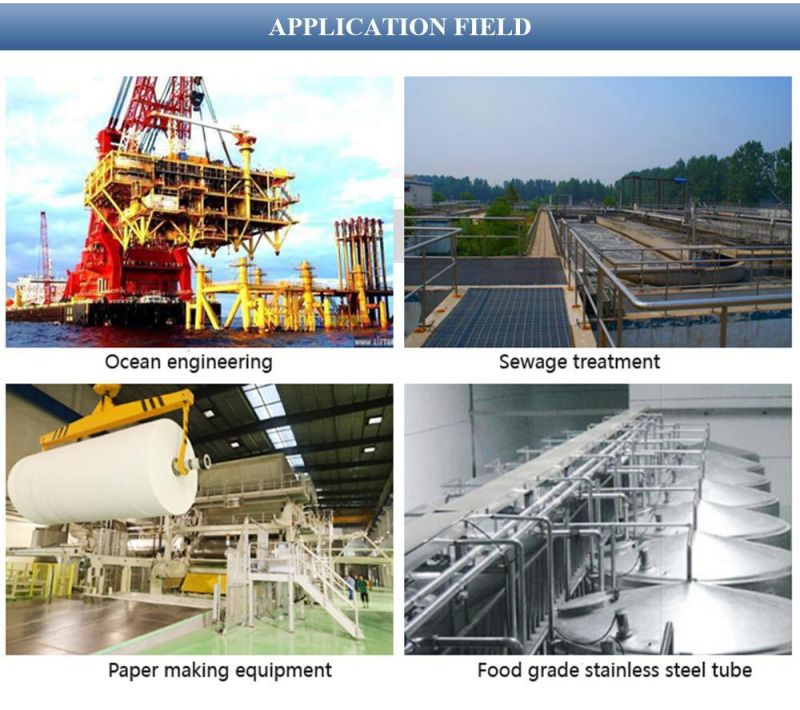 APPLICATION FIELD

Ocean engineering

Sewage treatment

Paper making equipment

Food grade stainless steel tube